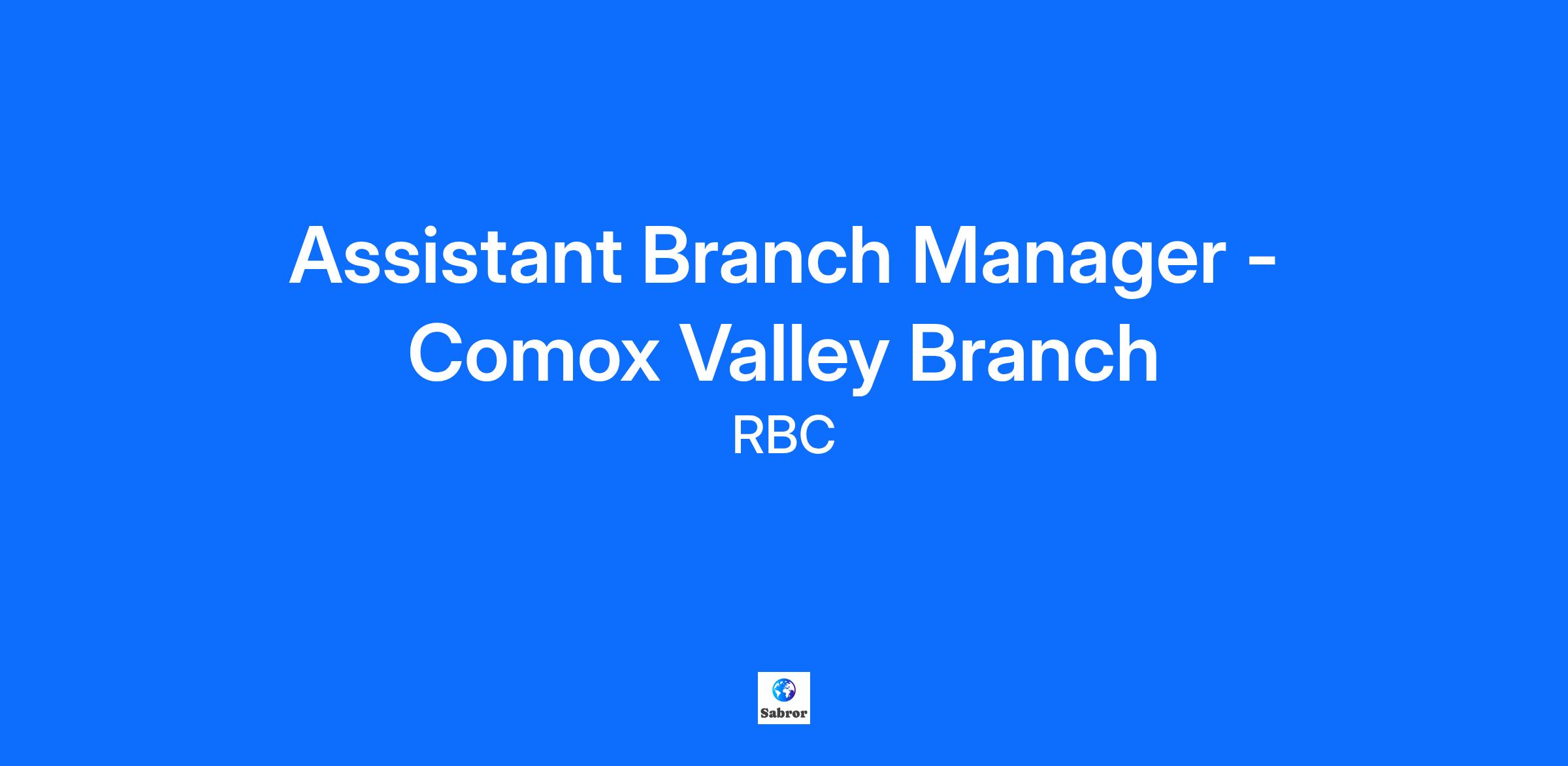 Assistant Branch Manager - Comox Valley Branch

RBC

Sabror